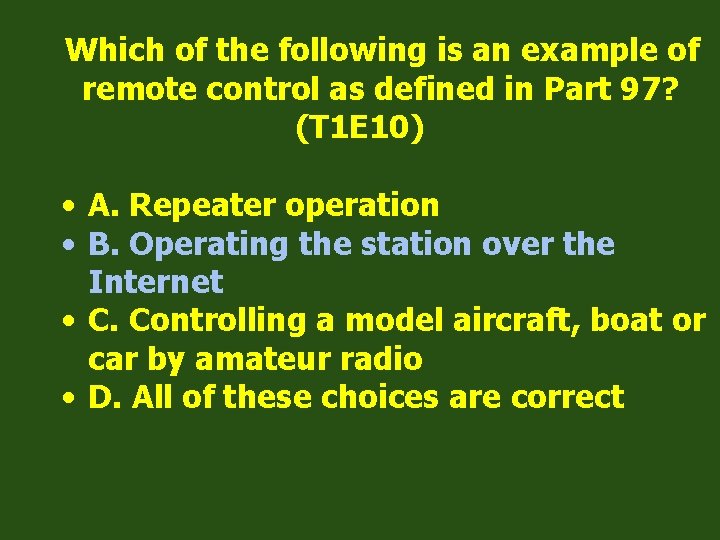 Which of the following is an example of remote control as defined in Part 97? (T1E10)

• A. Repeater operation
• B. Operating the station over the Internet
• C. Controlling a model aircraft, boat or car by amateur radio
• D. All of these choices are correct